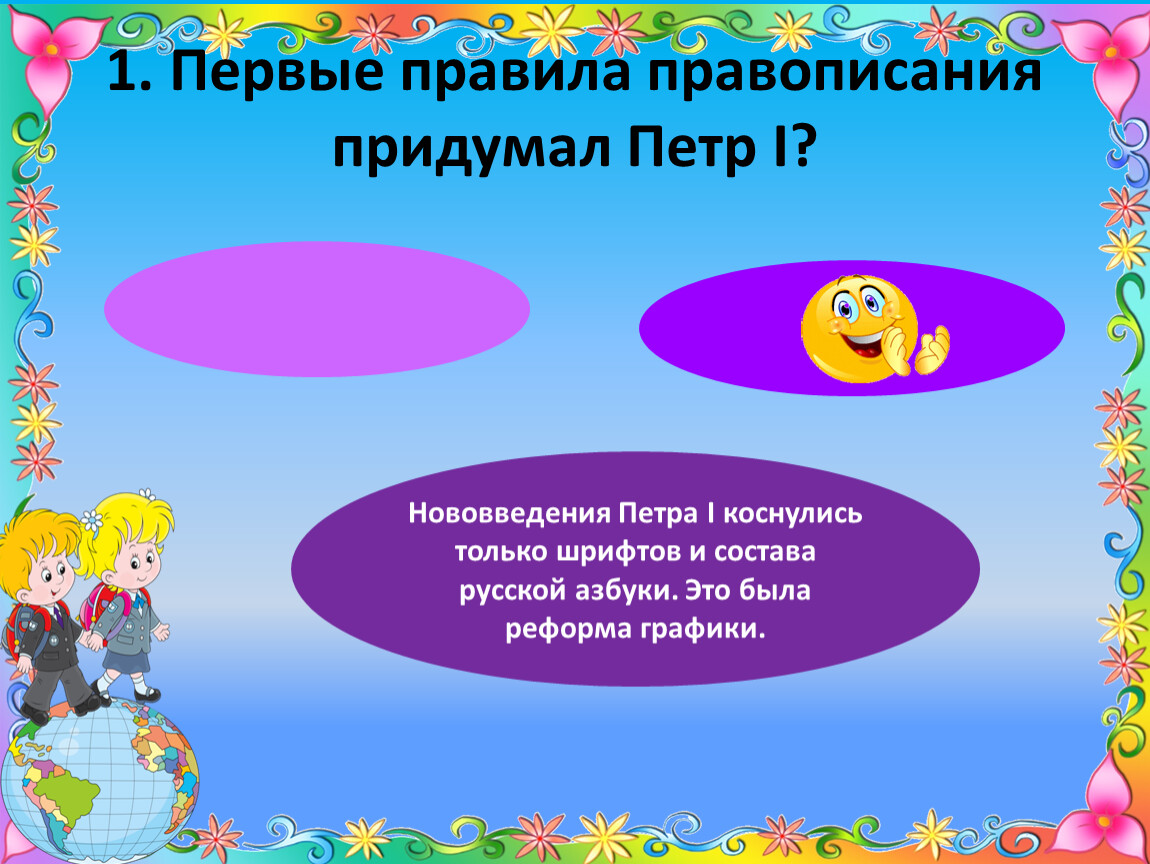 1. Первые правила правописания придумал Петр I?

Нововведения Петра I коснулись только шрифтов и состава русской азбуки. Это была реформа графики.